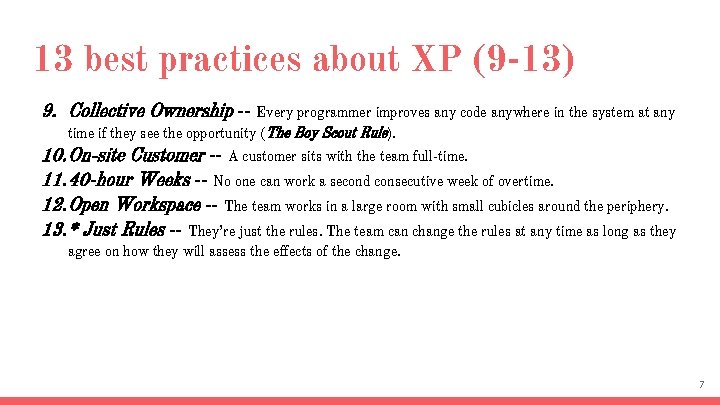 13 best practices about XP (9-13)

9. Collective Ownership -- Every programmer improves any code anywhere in the system at any time if they see the opportunity (The Boy Scout Rule).

10. On-site Customer -- A customer sits with the team full-time.

11. 40-hour Weeks -- No one can work a second consecutive week of overtime.

12. Open Workspace -- The team works in a large room with small cubicles around the periphery.

13. * Just Rules -- They're just the rules. The team can change the rules at any time as long as they agree on how they will assess the effects of the change.

7